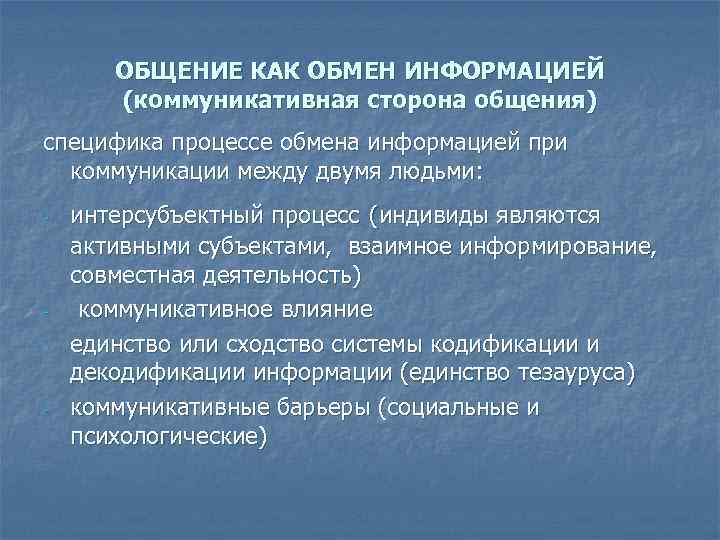 ОБЩЕНИЕ КАК ОБМЕН ИНФОРМАЦИЕЙ
(коммуникативная сторона общения)

специфика процессе обмена информацией при коммуникации между двумя людьми:

- интерсубъектный процесс (индивиды являются активными субъектами, взаимное информирование, совместная деятельность)
- коммуникативное влияние
- единство или сходство системы кодификации и декодификации информации (единство тезауруса)
- коммуникативные барьеры (социальные и психологические)